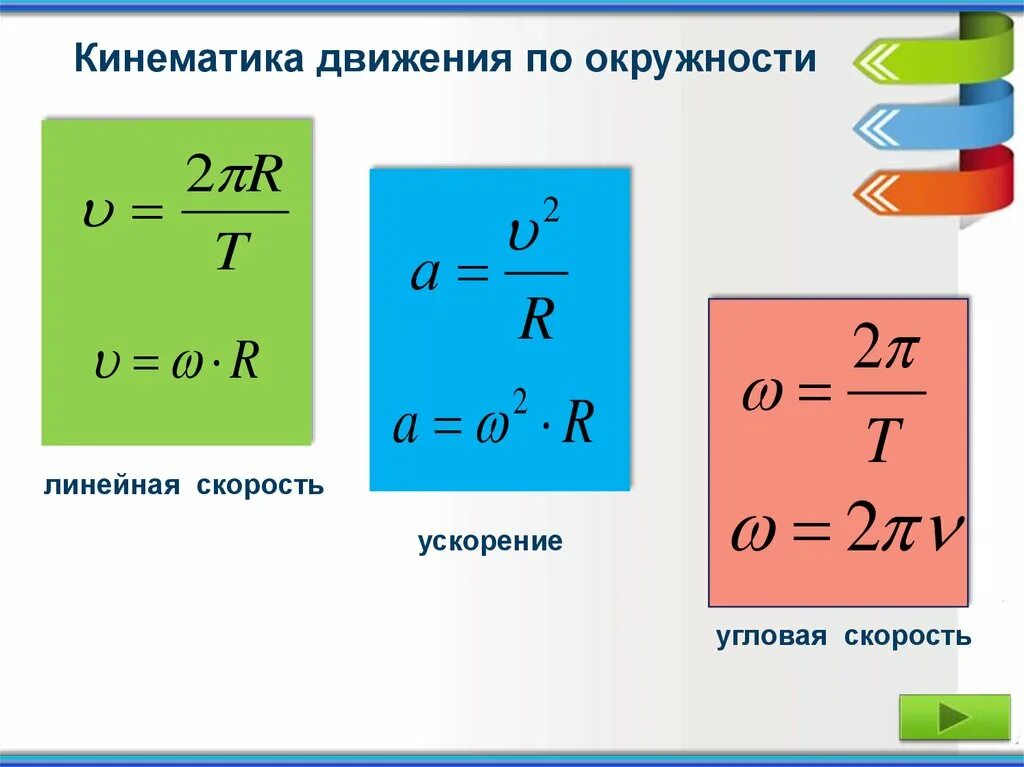 Кинематика движения по окружности

$\upsilon = \frac{2\pi R}{T}$

$\upsilon = \omega \cdot R$

линейная скорость

$a = \frac{\upsilon^2}{R}$

$a = \omega^2 \cdot R$

ускорение

$\omega = \frac{2\pi}{T}$

$\omega = 2\pi\nu$

угловая скорость